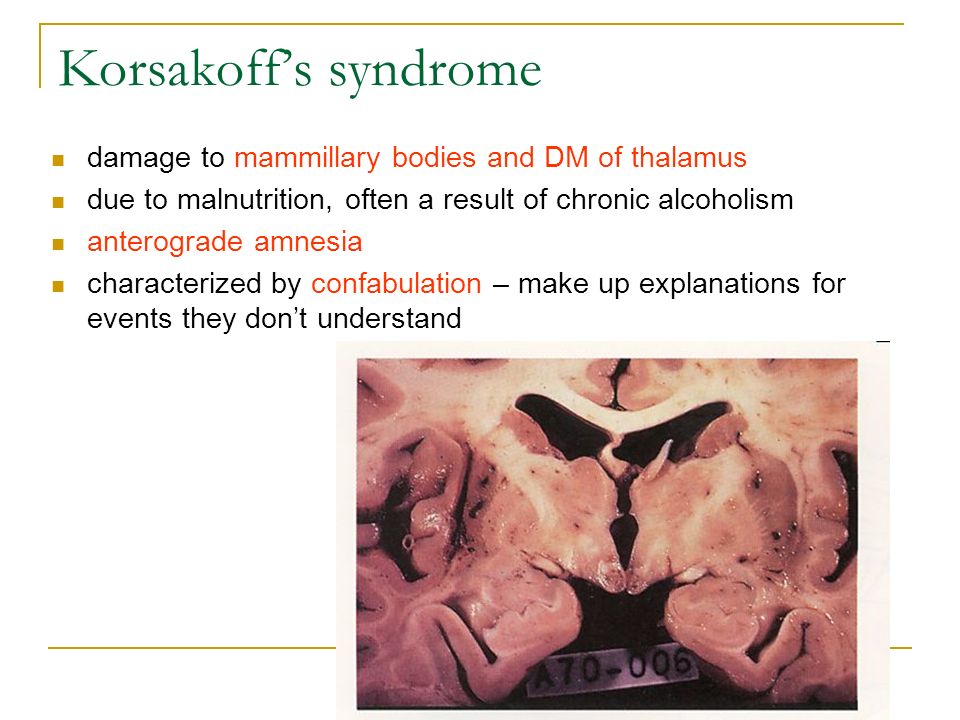 Korsakoff's syndrome

- damage to mammillary bodies and DM of thalamus
- due to malnutrition, often a result of chronic alcoholism
- anterograde amnesia
- characterized by confabulation – make up explanations for events they don't understand

A70-006